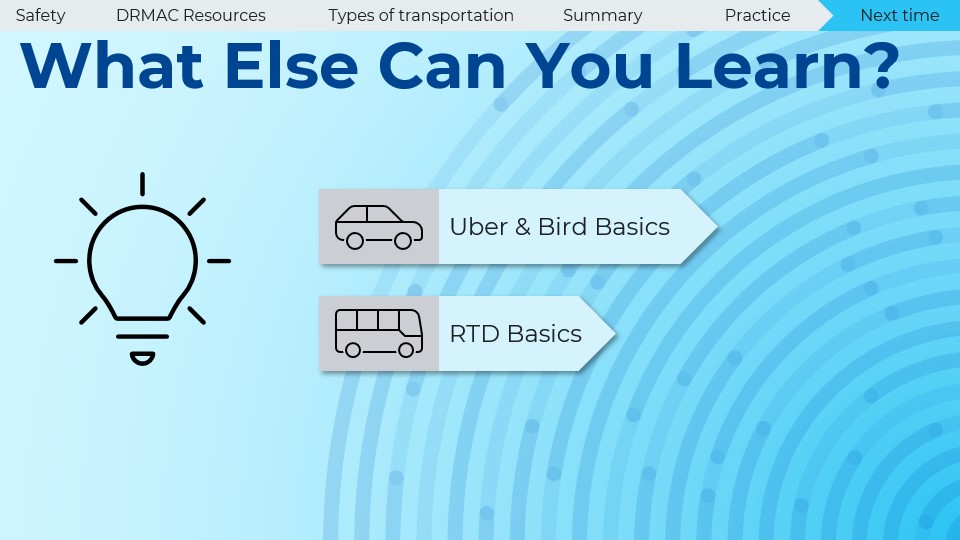 Safety DRMAC Resources Types of transportation Summary Practice Next time

What Else Can You Learn?

Uber & Bird Basics

RTD Basics